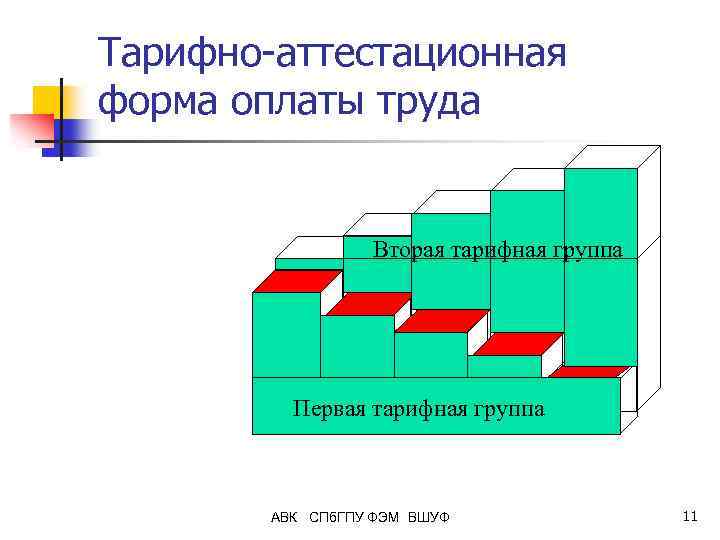 Тарифно-аттестационная форма оплаты труда

Вторая тарифная группа

Первая тарифная группа

АВК СПбГПУ ФЭМ ВШУФ

11